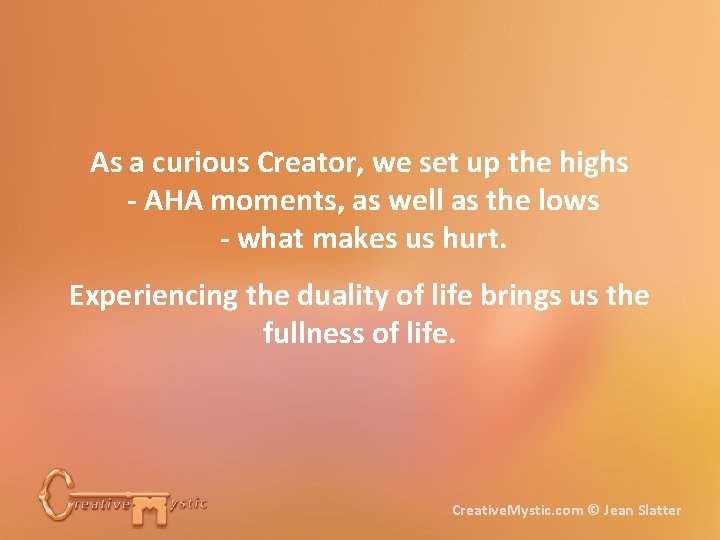 As a curious Creator, we set up the highs - AHA moments, as well as the lows - what makes us hurt.

Experiencing the duality of life brings us the fullness of life.

Creative Mystic

CreativeMystic.com © Jean Slatter